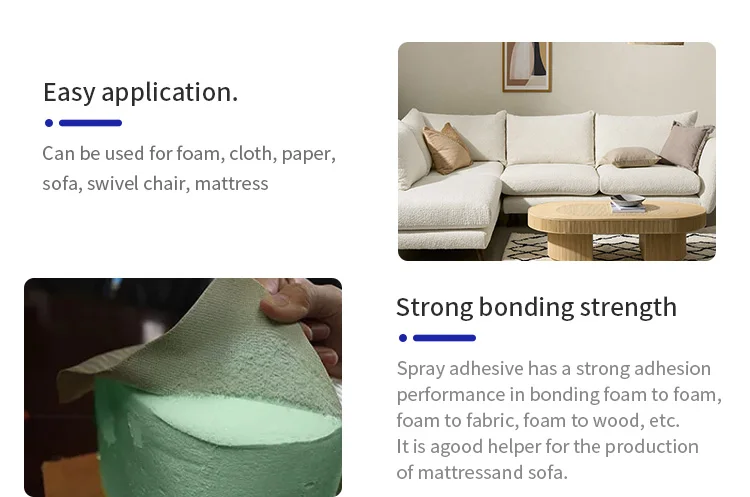 Easy application.

Can be used for foam, cloth, paper, sofa, swivel chair, mattress

Strong bonding strength

Spray adhesive has a strong adhesion performance in bonding foam to foam, foam to fabric, foam to wood, etc.
It is agood helper for the production of mattressand sofa.